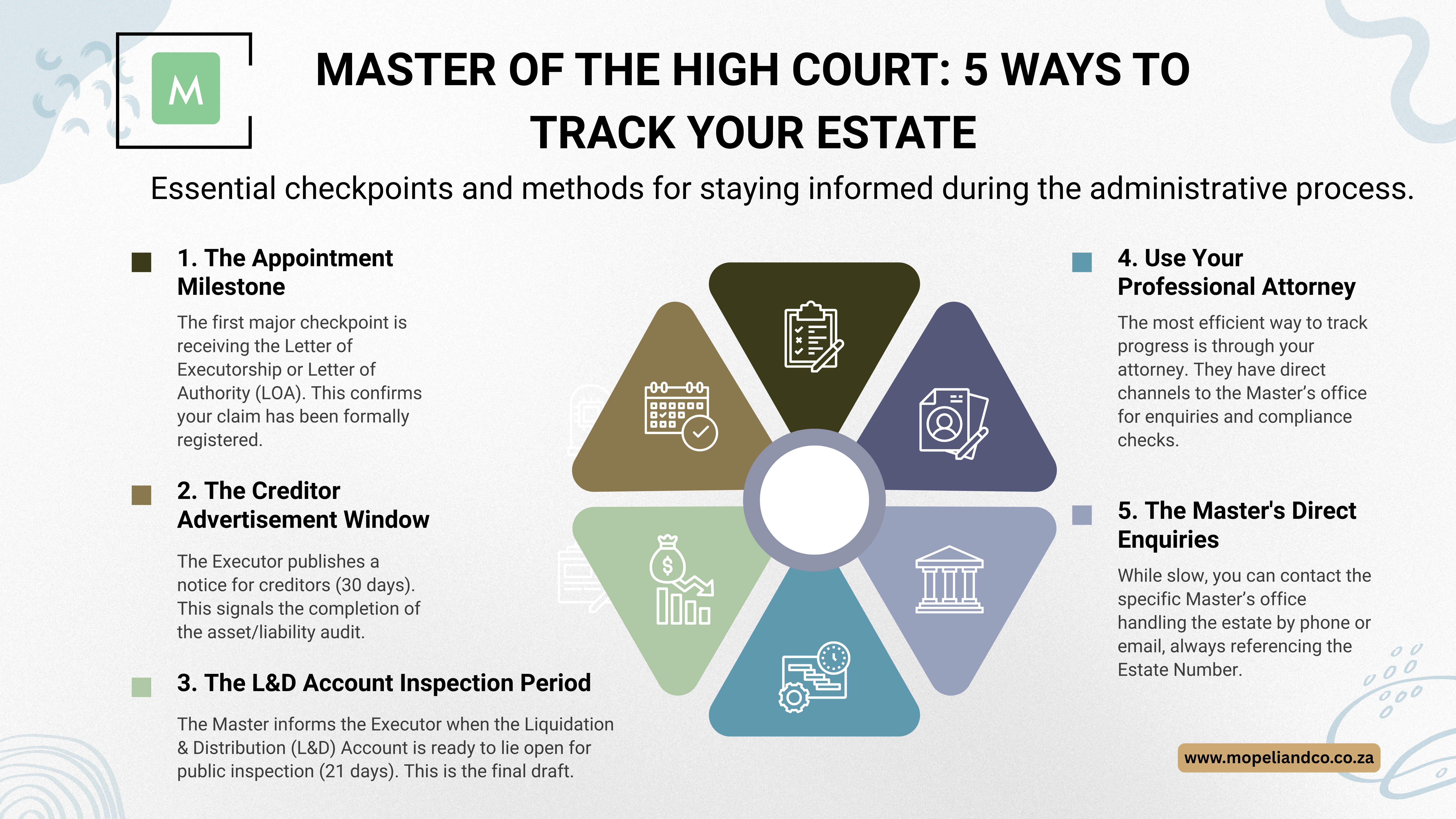 M

MASTER OF THE HIGH COURT: 5 WAYS TO TRACK YOUR ESTATE

Essential checkpoints and methods for staying informed during the administrative process.

1. The Appointment Milestone

The first major checkpoint is receiving the Letter of Executorship or Letter of Authority (LOA). This confirms your claim has been formally registered.

2. The Creditor Advertisement Window

The Executor publishes a notice for creditors (30 days). This signals the completion of the asset/liability audit.

3. The L&D Account Inspection Period

The Master informs the Executor when the Liquidation & Distribution (L&D) Account is ready to lie open for public inspection (21 days). This is the final draft.

4. Use Your Professional Attorney

The most efficient way to track progress is through your attorney. They have direct channels to the Master's office for enquiries and compliance checks.

5. The Master's Direct Enquiries

While slow, you can contact the specific Master's office handling the estate by phone or email, always referencing the Estate Number.

www.mopeliandco.co.za